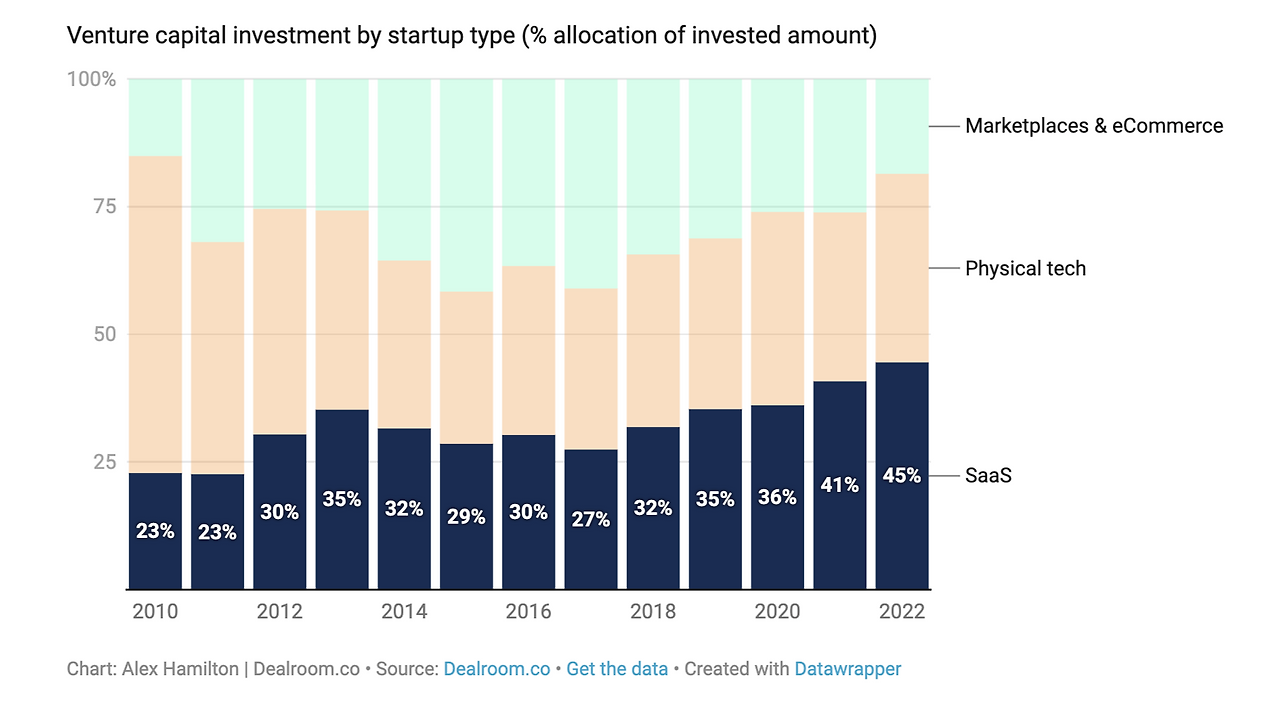 Venture capital investment by startup type (% allocation of invested amount)

100%
75
50
25

Marketplaces & eCommerce
Physical tech
SaaS

23%
23%
30%
35%
32%
29%
30%
27%
32%
35%
36%
41%
45%

2010
2012
2014
2016
2018
2020
2022

Chart: Alex Hamilton | Dealroom.co • Source: Dealroom.co • Get the data • Created with Datawrapper